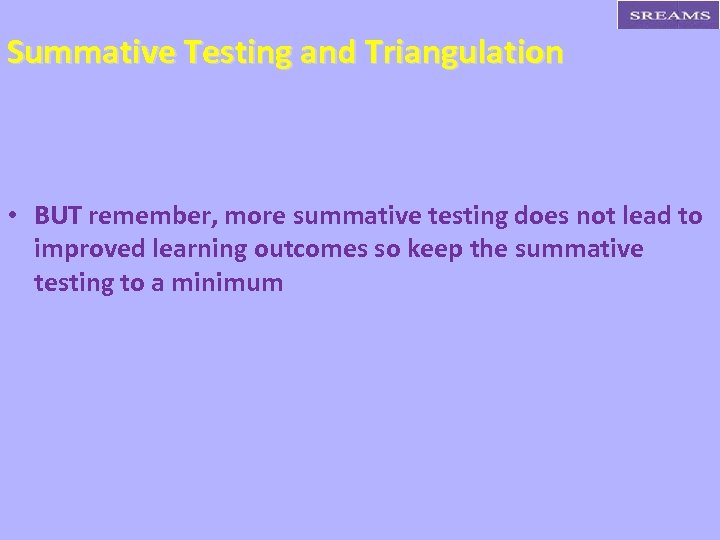 SREAMS

Summative Testing and Triangulation

• BUT remember, more summative testing does not lead to improved learning outcomes so keep the summative testing to a minimum